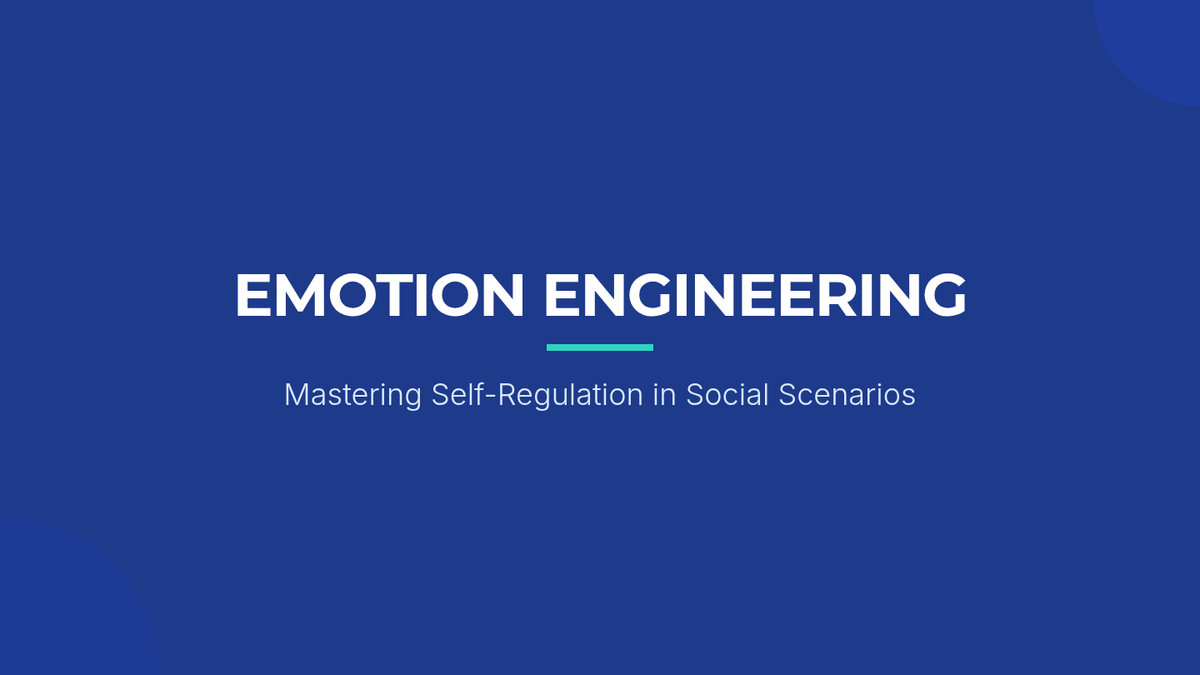 EMOTION ENGINEERING

Mastering Self-Regulation in Social Scenarios